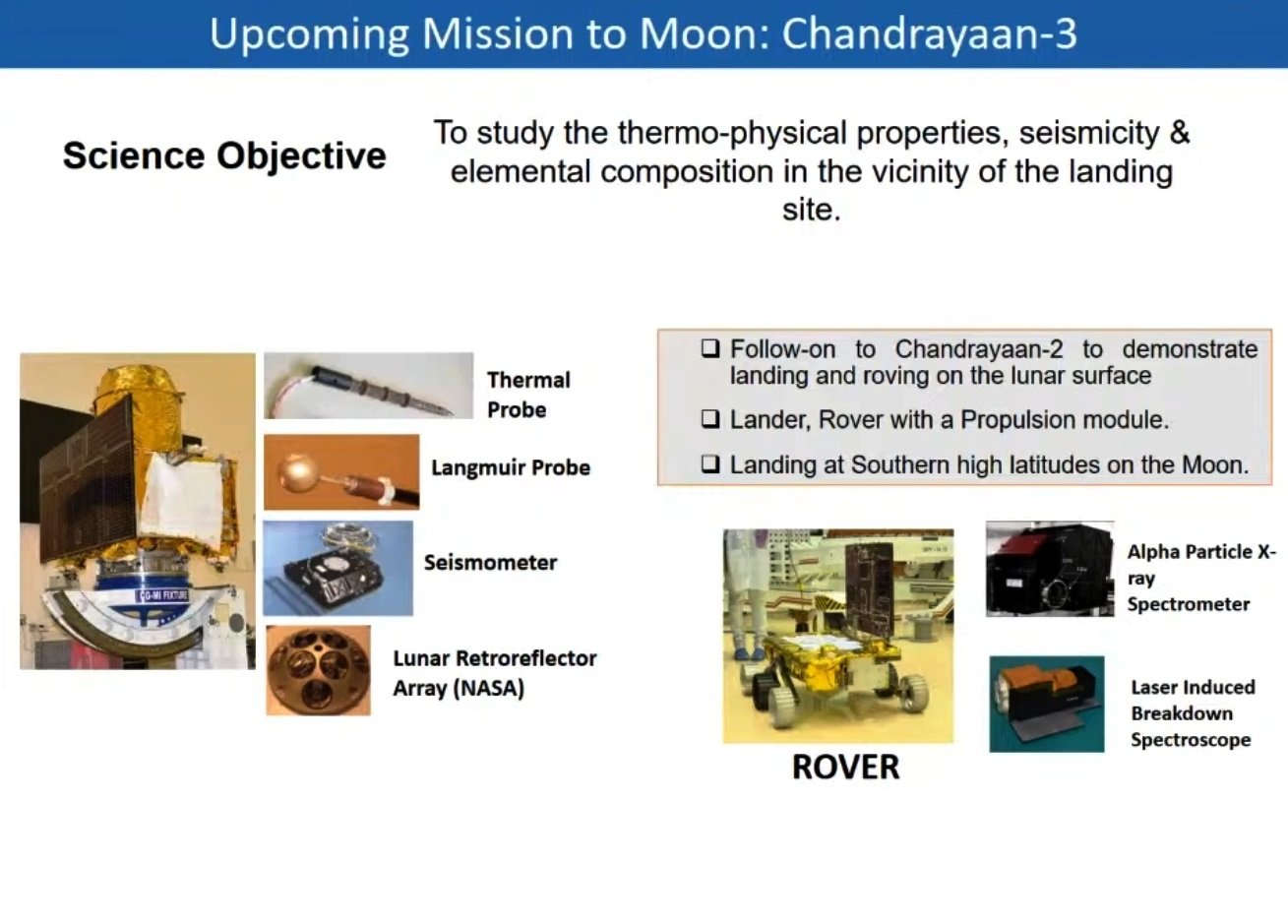 Upcoming Mission to Moon: Chandrayaan-3

Science Objective

To study the thermo-physical properties, seismicity & elemental composition in the vicinity of the landing site.

CG-MI FIXTURE

Thermal Probe

Langmuir Probe

Seismometer

Lunar Retroreflector Array (NASA)

❑ Follow-on to Chandrayaan-2 to demonstrate landing and roving on the lunar surface

❑ Lander, Rover with a Propulsion module.

❑ Landing at Southern high latitudes on the Moon.

ROVER

Alpha Particle X-ray Spectrometer

Laser Induced Breakdown Spectroscope